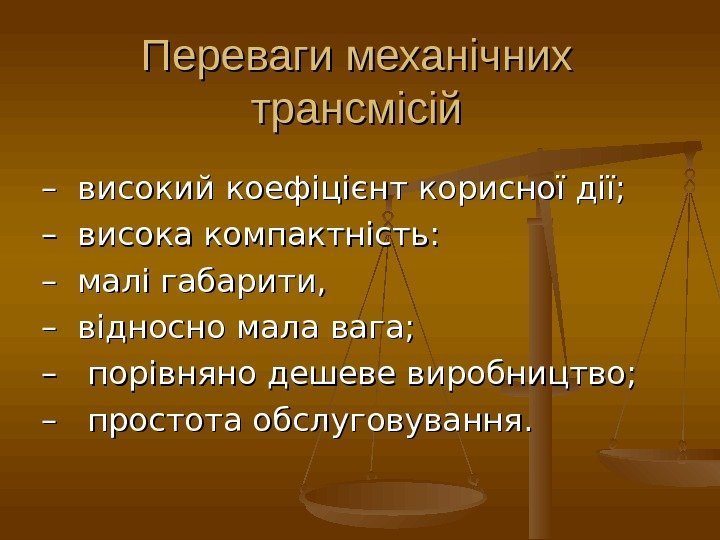 Переваги механічних трансмісій

– високий коефіцієнт корисної дії;
– висока компактність:
– малі габарити,
– відносно мала вага;
– порівняно дешеве виробництво;
– простота обслуговування.